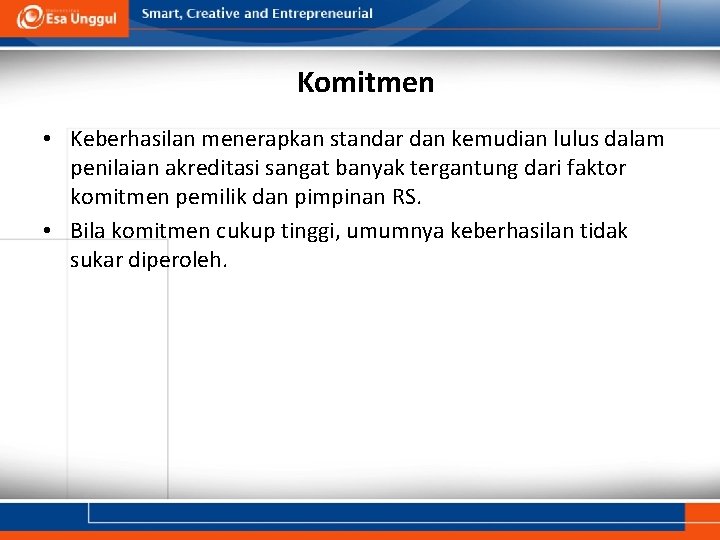 Esa Unggul

Smart, Creative and Entrepreneurial

Komitmen

• Keberhasilan menerapkan standar dan kemudian lulus dalam penilaian akreditasi sangat banyak tergantung dari faktor komitmen pemilik dan pimpinan RS.

• Bila komitmen cukup tinggi, umumnya keberhasilan tidak sukar diperoleh.